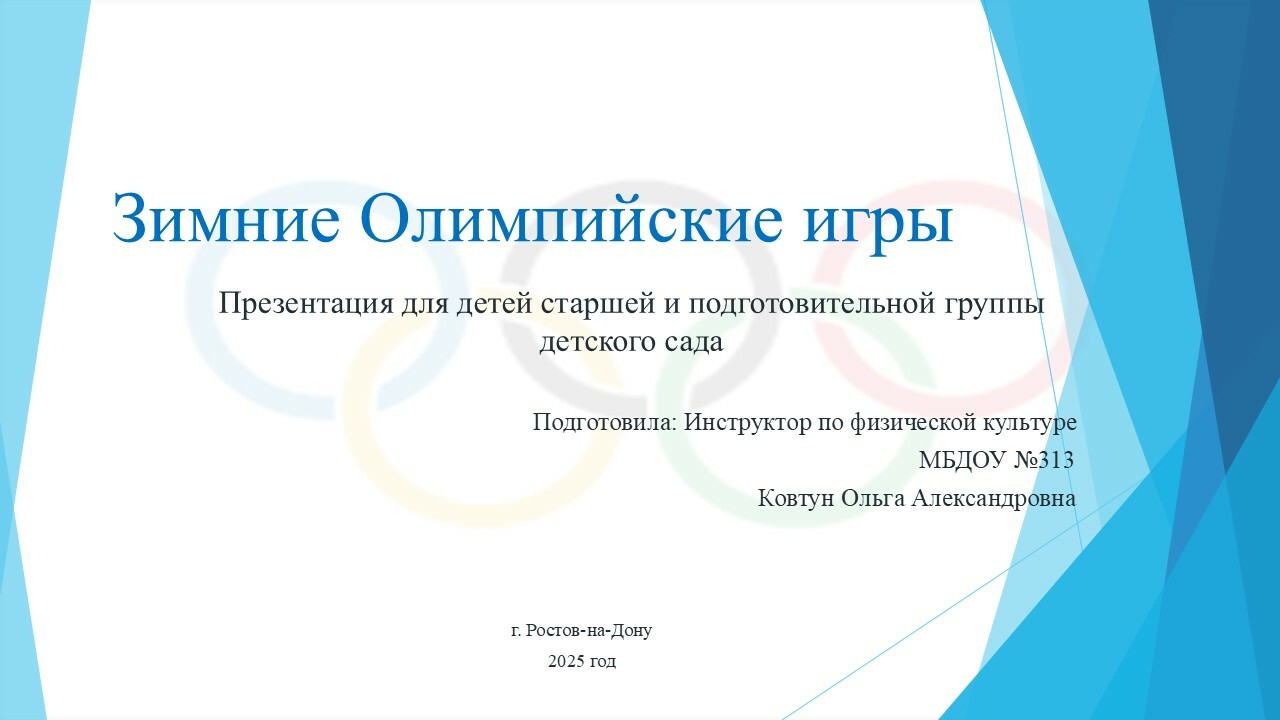 Зимние Олимпийские игры

Презентация для детей старшей и подготовительной группы детского сада

Подготовила: Инструктор по физической культуре
МБДОУ №313
Ковтун Ольга Александровна

г. Ростов-на-Дону
2025 год